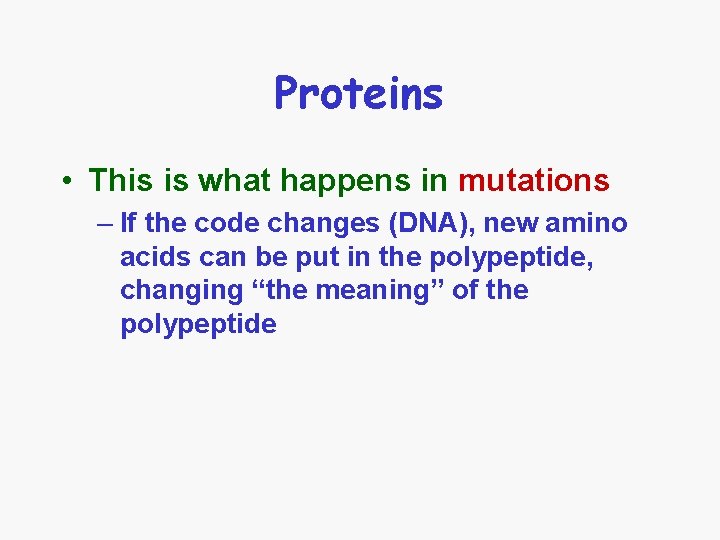 Proteins

• This is what happens in mutations

– If the code changes (DNA), new amino acids can be put in the polypeptide, changing “the meaning” of the polypeptide